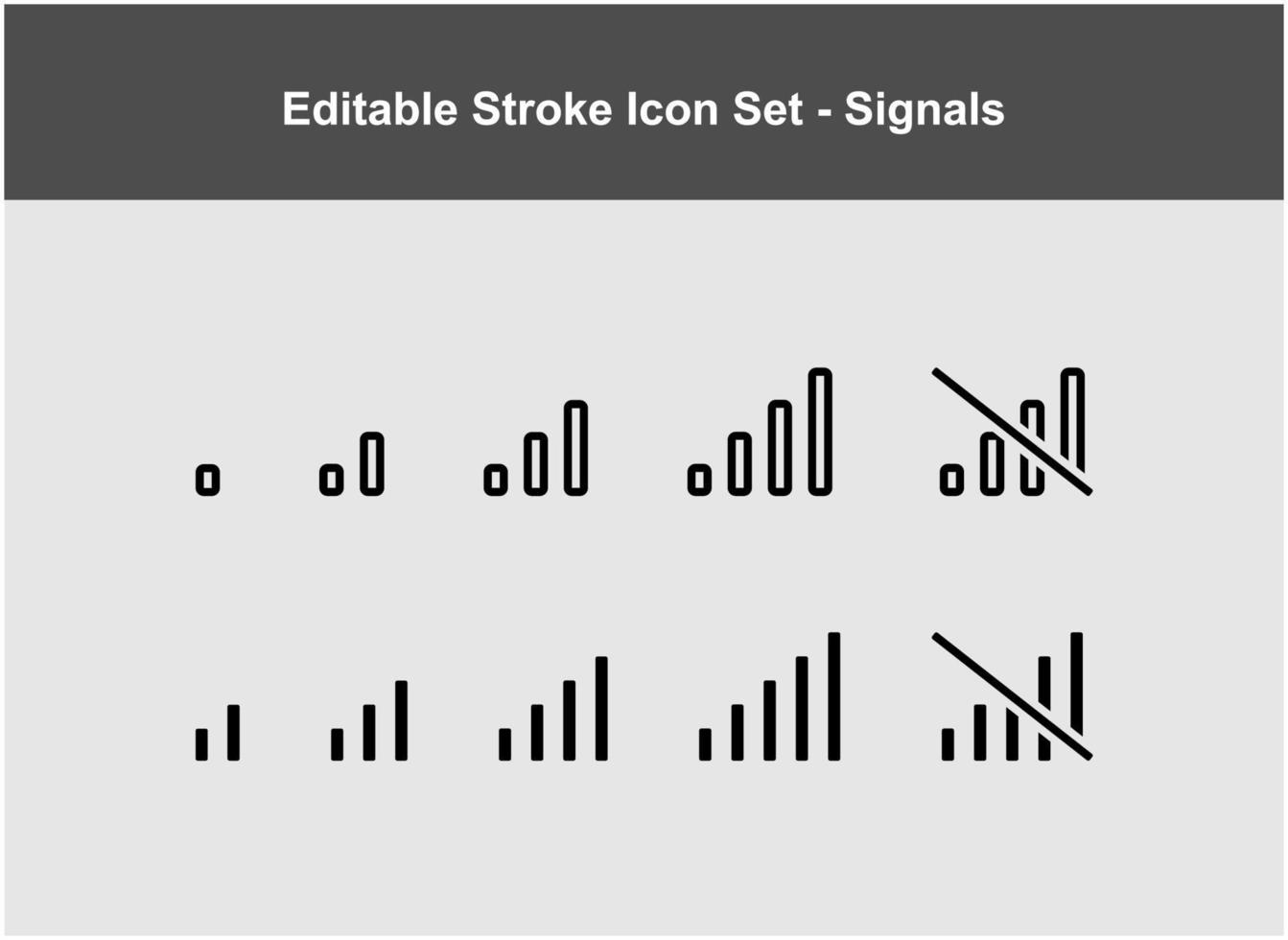 Editable Stroke Icon Set - Signals